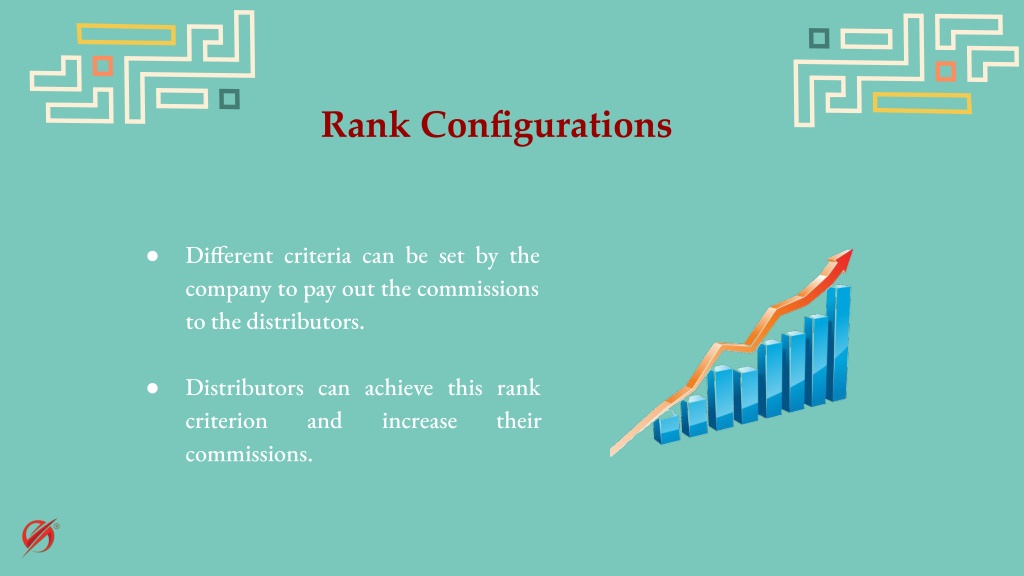 Rank Configurations

● Different criteria can be set by the company to pay out the commissions to the distributors.

● Distributors can achieve this rank criterion and increase their commissions.